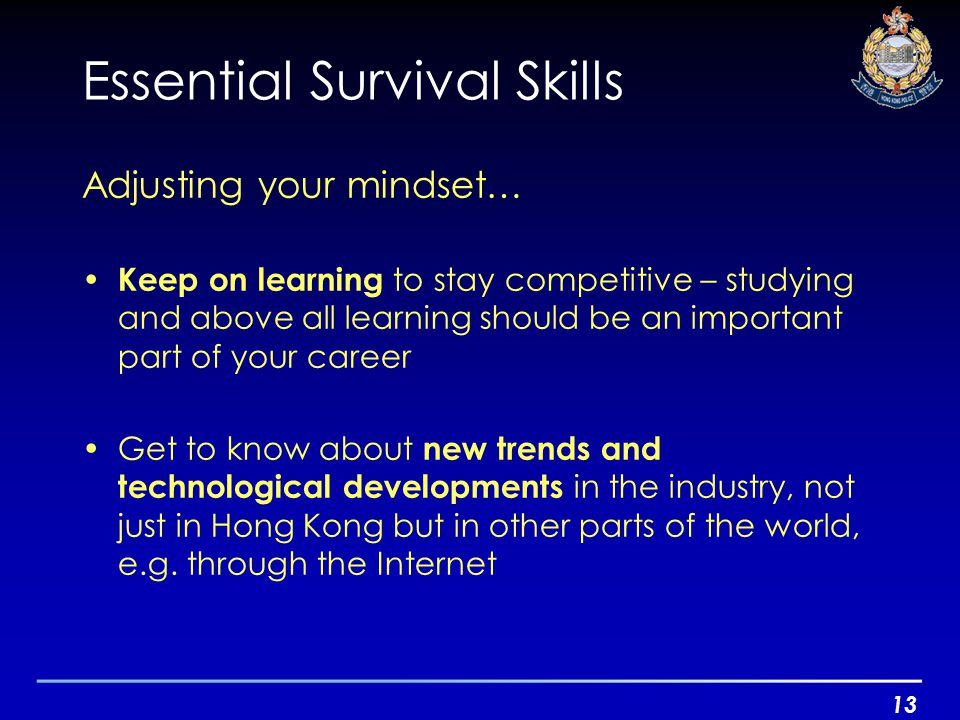 Essential Survival Skills

Adjusting your mindset…

• Keep on learning to stay competitive – studying and above all learning should be an important part of your career

• Get to know about new trends and technological developments in the industry, not just in Hong Kong but in other parts of the world, e.g. through the Internet

13